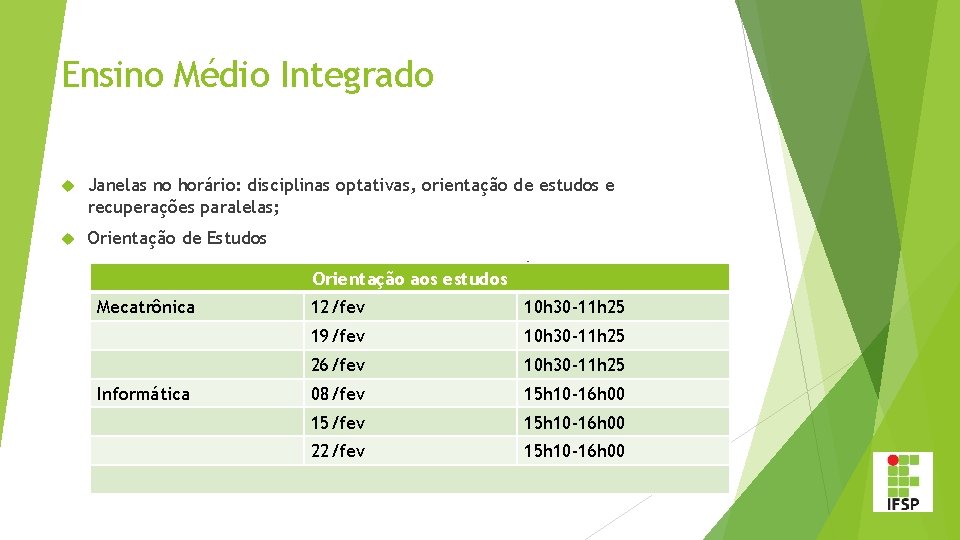 Ensino Médio Integrado

Janelas no horário: disciplinas optativas, orientação de estudos e recuperações paralelas;

Orientação de Estudos

| | Orientação aos estudos | |
|---|---|---|
| Mecatrônica | 12/fev | 10h30-11h25 |
| | 19/fev | 10h30-11h25 |
| | 26/fev | 10h30-11h25 |
| Informática | 08/fev | 15h10-16h00 |
| | 15/fev | 15h10-16h00 |
| | 22/fev | 15h10-16h00 |
| | | |

IFSP